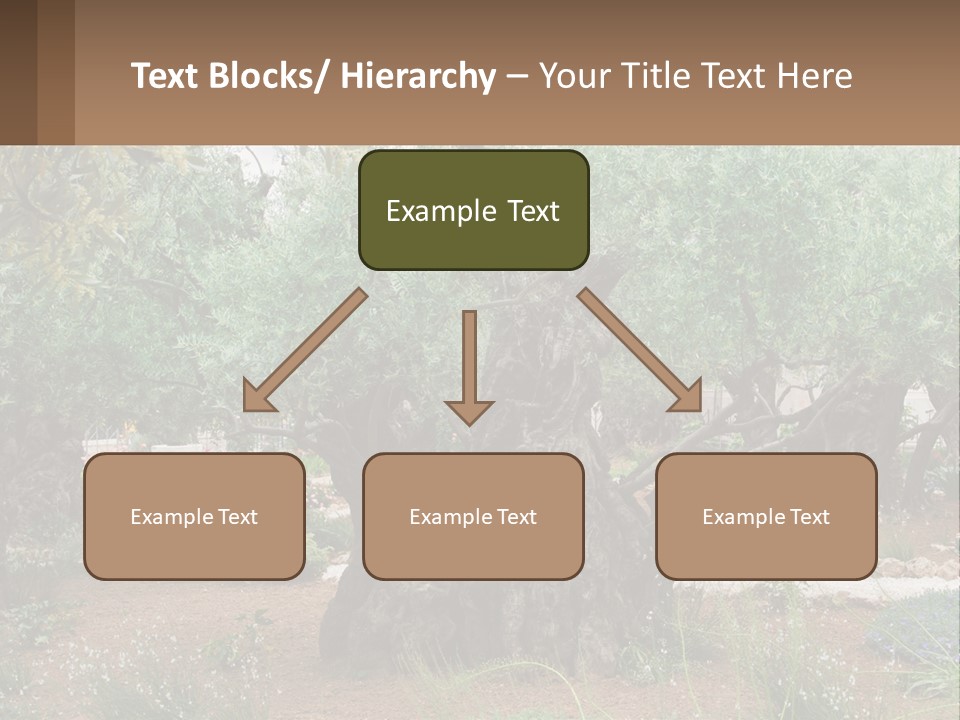 Text Blocks/ Hierarchy – Your Title Text Here

Example Text

Example Text

Example Text

Example Text